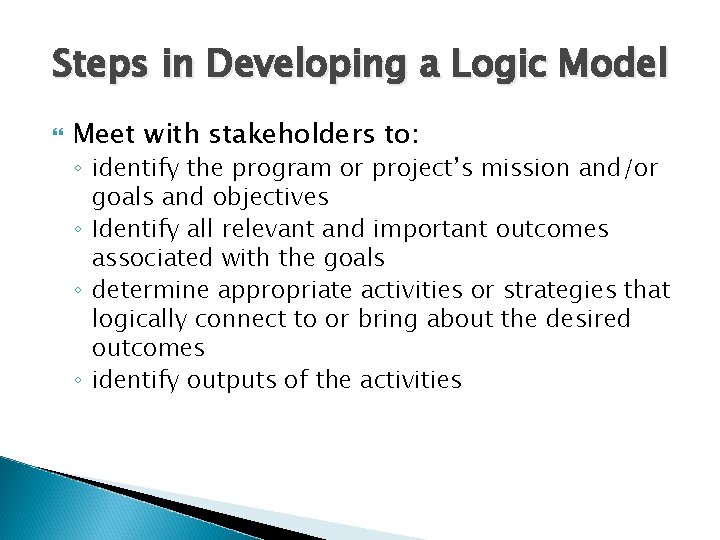 Steps in Developing a Logic Model

Meet with stakeholders to:
◦ identify the program or project's mission and/or goals and objectives
◦ Identify all relevant and important outcomes associated with the goals
◦ determine appropriate activities or strategies that logically connect to or bring about the desired outcomes
◦ identify outputs of the activities